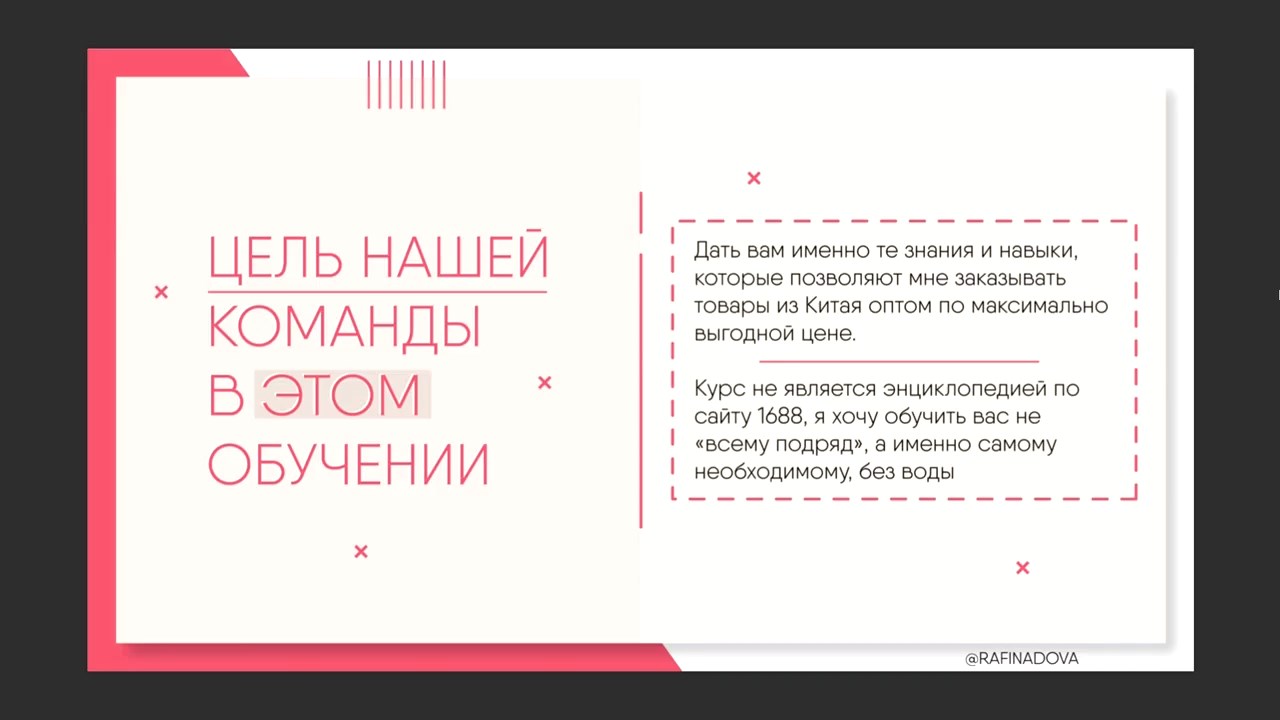 ЦЕЛЬ НАШЕЙ КОМАНДЫ В ЭТОМ ОБУЧЕНИИ

Дать вам именно те знания и навыки, которые позволяют мне заказывать товары из Китая оптом по максимально выгодной цене.

Курс не является энциклопедией по сайту 1688, я хочу обучить вас не «всему подряд», а именно самому необходимому, без воды

@RAFINADOVA